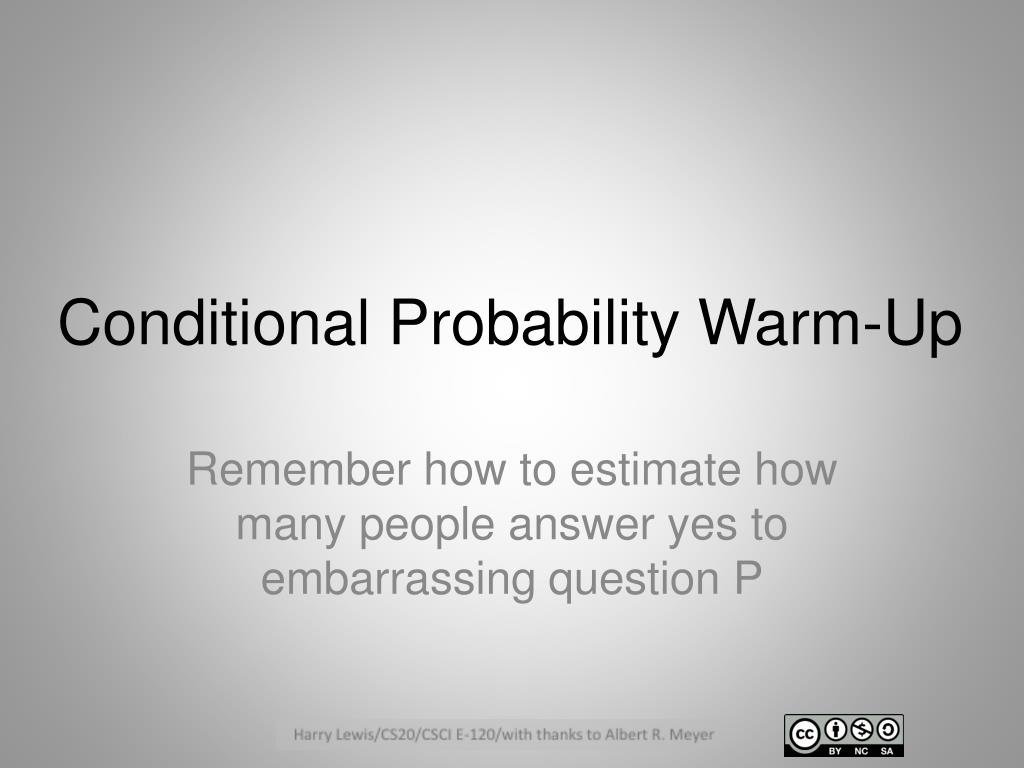 Conditional Probability Warm-Up

Remember how to estimate how many people answer yes to embarrassing question P

Harry Lewis/CS20/CSCI E-120/with thanks to Albert R. Meyer

cc BY NC SA